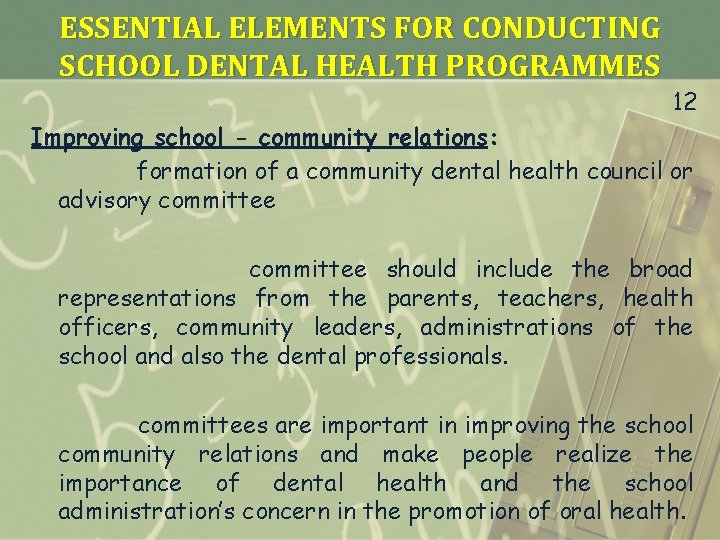 ESSENTIAL ELEMENTS FOR CONDUCTING SCHOOL DENTAL HEALTH PROGRAMMES

12

Improving school – community relations:

formation of a community dental health council or advisory committee

committee should include the broad representations from the parents, teachers, health officers, community leaders, administrations of the school and also the dental professionals.

committees are important in improving the school community relations and make people realize the importance of dental health and the school administration's concern in the promotion of oral health.